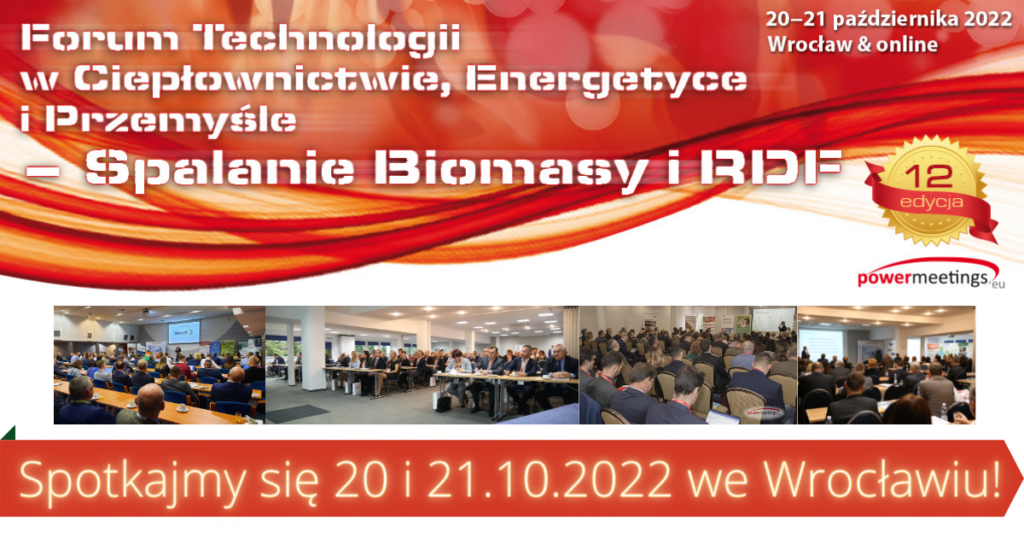 20–21 października 2022
Wrocław & online

Forum Technologii w Ciepłownictwie, Energetyce i Przemyśle
– Spalanie Biomasy i RDF

12 edycja

powermeetings.eu

Spotkajmy się 20 i 21.10.2022 we Wrocławiu!